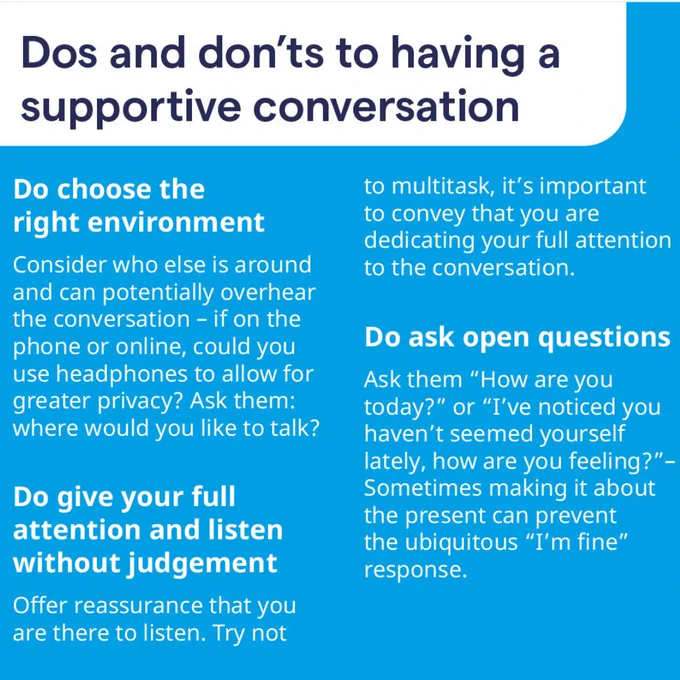 Dos and don'ts to having a supportive conversation

Do choose the right environment

Consider who else is around and can potentially overhear the conversation – if on the phone or online, could you use headphones to allow for greater privacy? Ask them: where would you like to talk?

Do give your full attention and listen without judgement

Offer reassurance that you are there to listen. Try not to multitask, it's important to convey that you are dedicating your full attention to the conversation.

Do ask open questions

Ask them "How are you today?" or "I've noticed you haven't seemed yourself lately, how are you feeling?"– Sometimes making it about the present can prevent the ubiquitous "I'm fine" response.